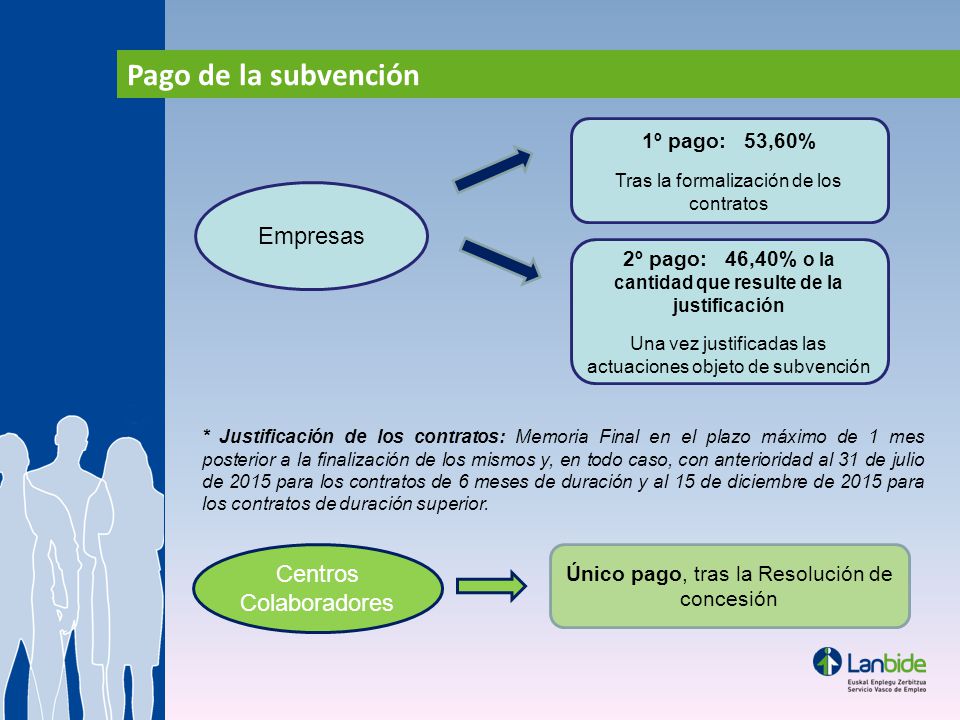 Pago de la subvención

Empresas

1º pago: 53,60%

Tras la formalización de los contratos

2º pago: 46,40% o la cantidad que resulte de la justificación

Una vez justificadas las actuaciones objeto de subvención

* Justificación de los contratos: Memoria Final en el plazo máximo de 1 mes posterior a la finalización de los mismos y, en todo caso, con anterioridad al 31 de julio de 2015 para los contratos de 6 meses de duración y al 15 de diciembre de 2015 para los contratos de duración superior.

Centros Colaboradores

Único pago, tras la Resolución de concesión

Lanbide
Euskal Enplegu Zerbitzua
Servicio Vasco de Empleo